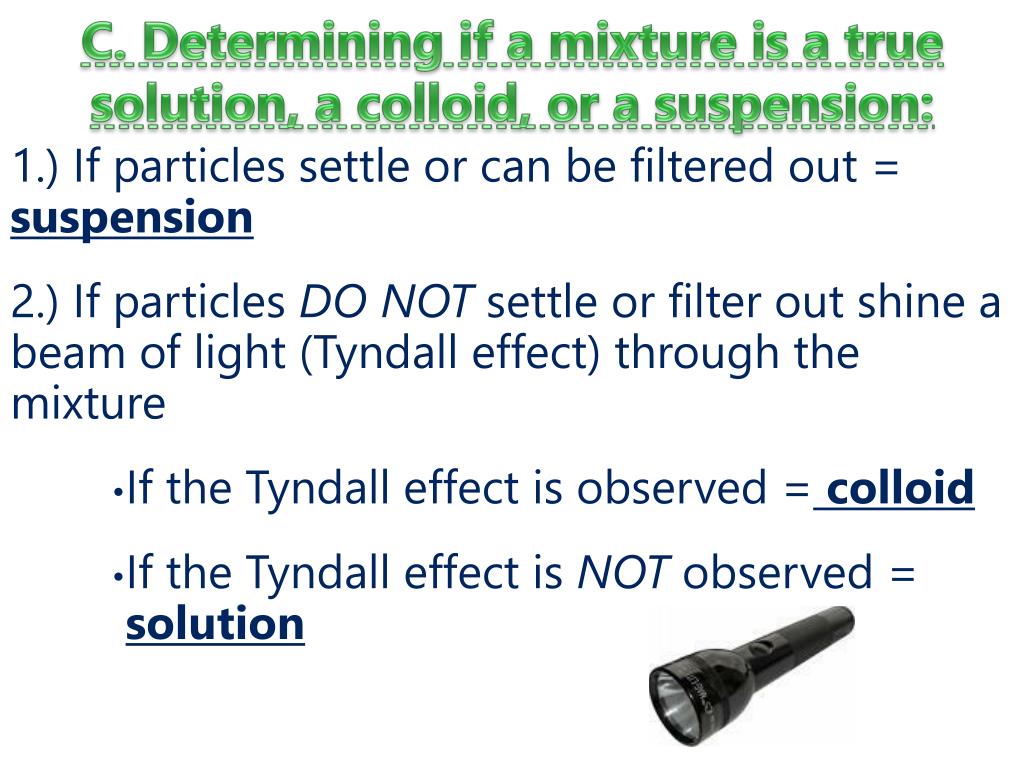 C. Determining if a mixture is a true solution, a colloid, or a suspension:

1.) If particles settle or can be filtered out = suspension

2.) If particles DO NOT settle or filter out shine a beam of light (Tyndall effect) through the mixture

•If the Tyndall effect is observed = colloid

•If the Tyndall effect is NOT observed = solution